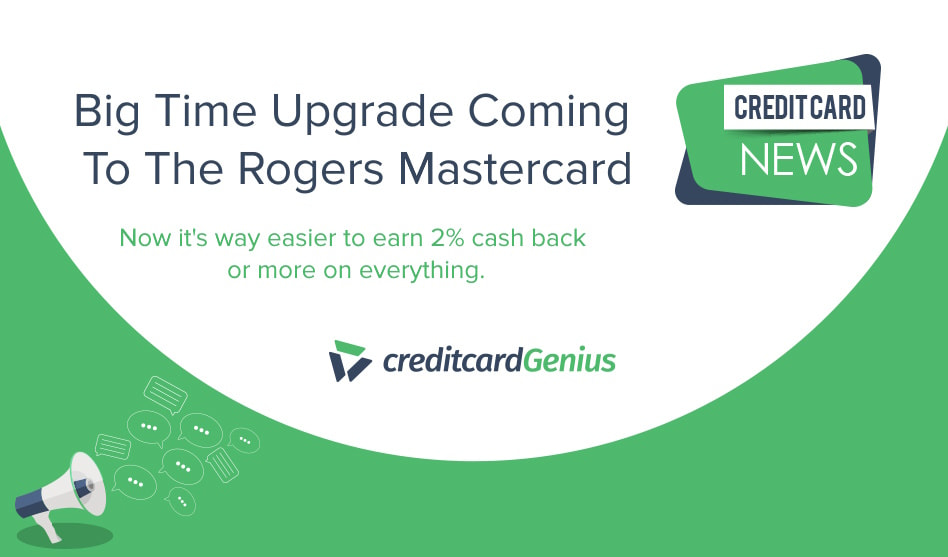 Big Time Upgrade Coming To The Rogers Mastercard

CREDIT CARD
NEWS

Now it's way easier to earn 2% cash back or more on everything.

creditcardGenius